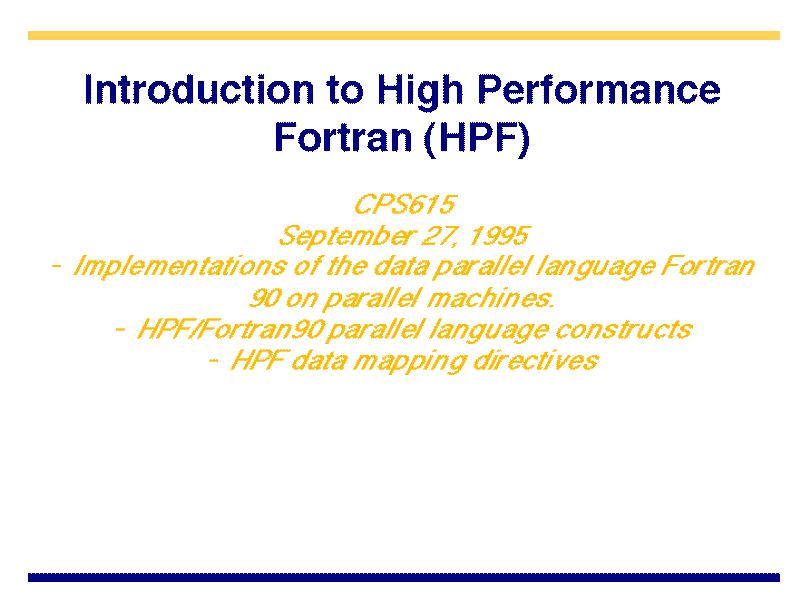 Introduction to High Performance Fortran (HPF)

CPS615
September 27, 1995
- Implementations of the data parallel language Fortran 90 on parallel machines.
- HPF/Fortran90 parallel language constructs
- HPF data mapping directives